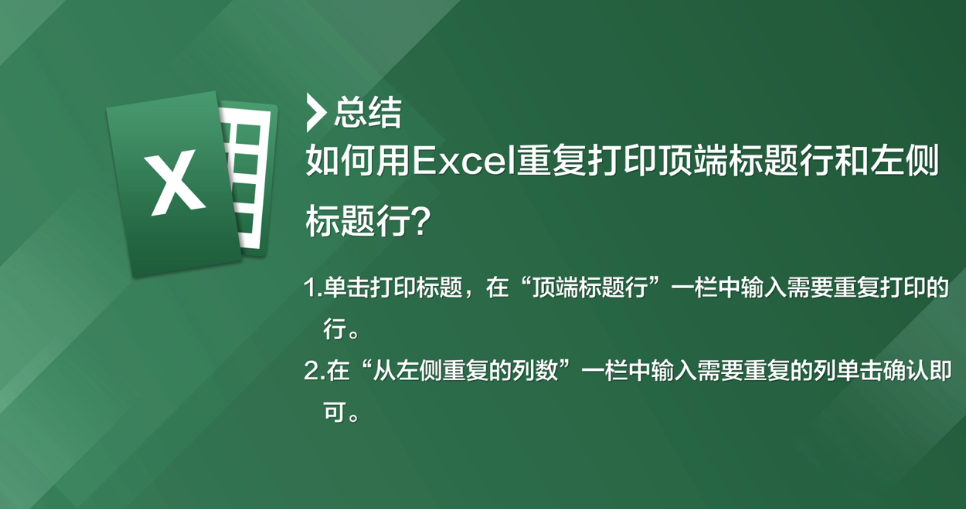 X

总结

如何用Excel重复打印顶端标题行和左侧标题行?

1.单击打印标题，在“顶端标题行”一栏中输入需要重复打印的行。

2.在“从左侧重复的列数”一栏中输入需要重复的列单击确认即可。